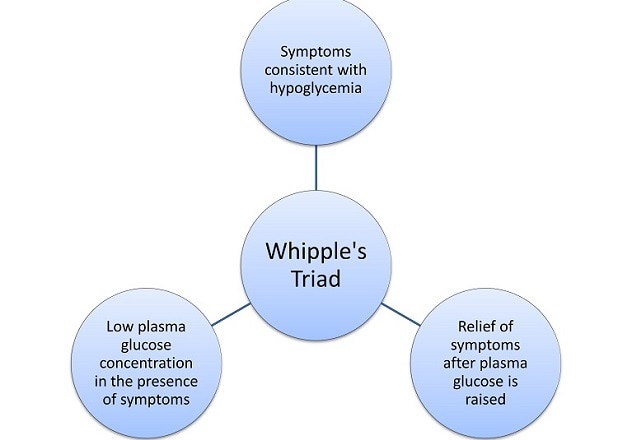 Symptoms consistent with hypoglycemia

Whipple's Triad

Low plasma glucose concentration in the presence of symptoms

Relief of symptoms after plasma glucose is raised